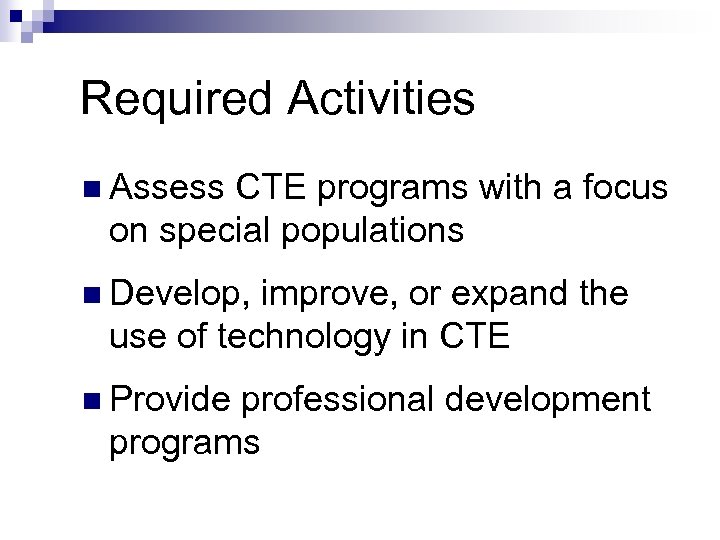 Required Activities

Assess CTE programs with a focus on special populations

Develop, improve, or expand the use of technology in CTE

Provide professional development programs